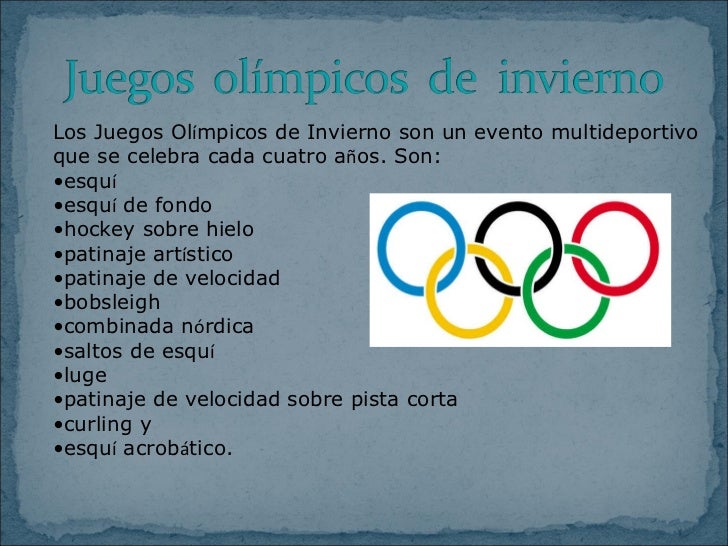 Juegos olímpicos de invierno

Los Juegos Olímpicos de Invierno son un evento multideportivo que se celebra cada cuatro años. Son:
•esquí
•esquí de fondo
•hockey sobre hielo
•patinaje artístico
•patinaje de velocidad
•bobsleigh
•combinada nórdica
•saltos de esquí
•luge
•patinaje de velocidad sobre pista corta
•curling y
•esquí acrobático.